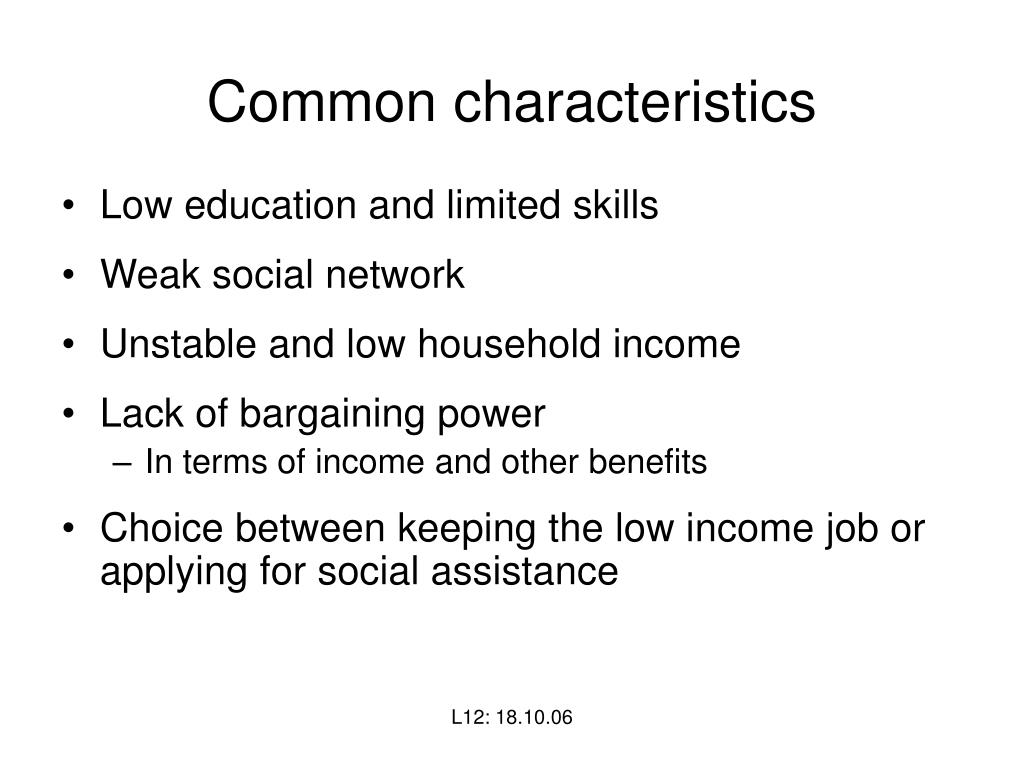 Common characteristics

• Low education and limited skills
• Weak social network
• Unstable and low household income
• Lack of bargaining power
  – In terms of income and other benefits
• Choice between keeping the low income job or applying for social assistance

L12: 18.10.06